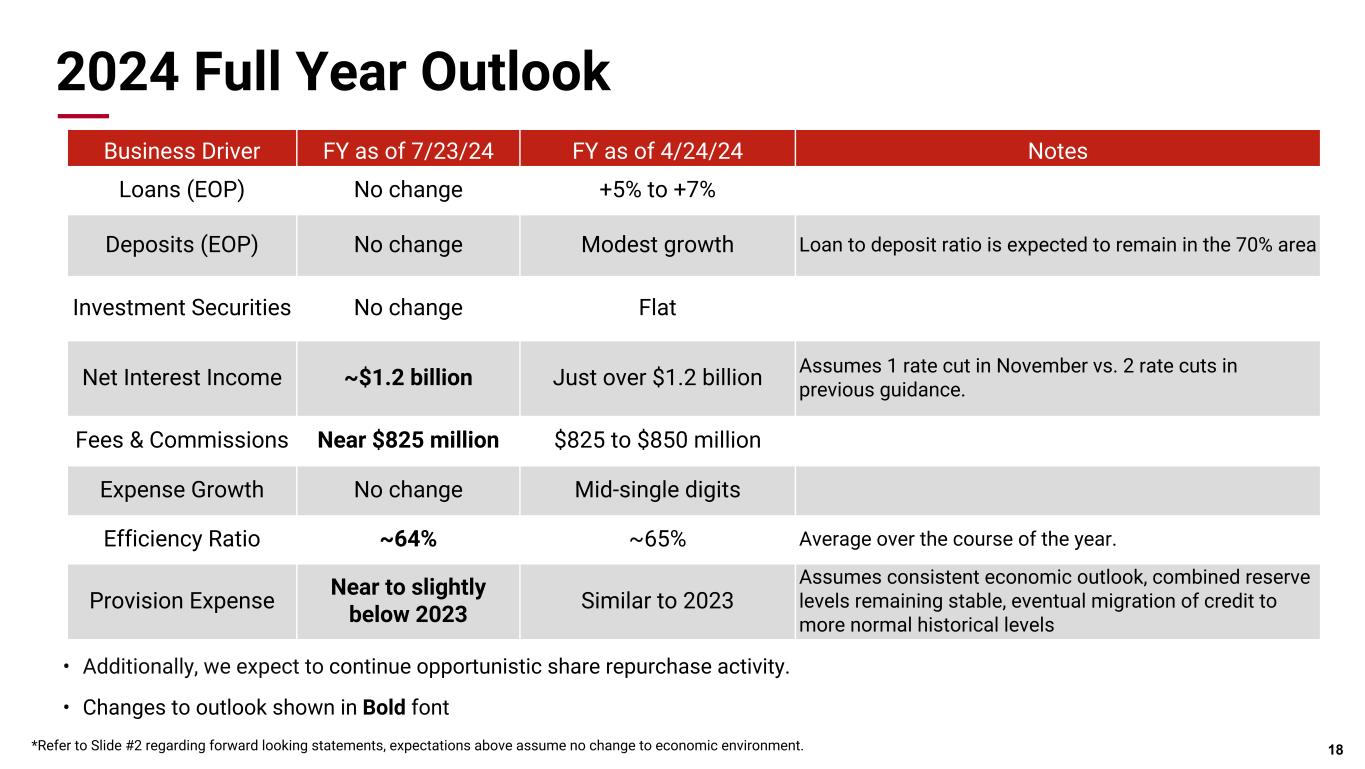 2024 Full Year Outlook

| Business Driver | FY as of 7/23/24 | FY as of 4/24/24 | Notes |
|---|---|---|---|
| Loans (EOP) | No change | +5% to +7% | |
| Deposits (EOP) | No change | Modest growth | Loan to deposit ratio is expected to remain in the 70% area |
| Investment Securities | No change | Flat | |
| Net Interest Income | ~$1.2 billion | Just over $1.2 billion | Assumes 1 rate cut in November vs. 2 rate cuts in previous guidance. |
| Fees & Commissions | Near $825 million | $825 to $850 million | |
| Expense Growth | No change | Mid-single digits | |
| Efficiency Ratio | ~64% | ~65% | Average over the course of the year. |
| Provision Expense | Near to slightly below 2023 | Similar to 2023 | Assumes consistent economic outlook, combined reserve levels remaining stable, eventual migration of credit to more normal historical levels |

• Additionally, we expect to continue opportunistic share repurchase activity.

• Changes to outlook shown in Bold font

*Refer to Slide #2 regarding forward looking statements, expectations above assume no change to economic environment.

18